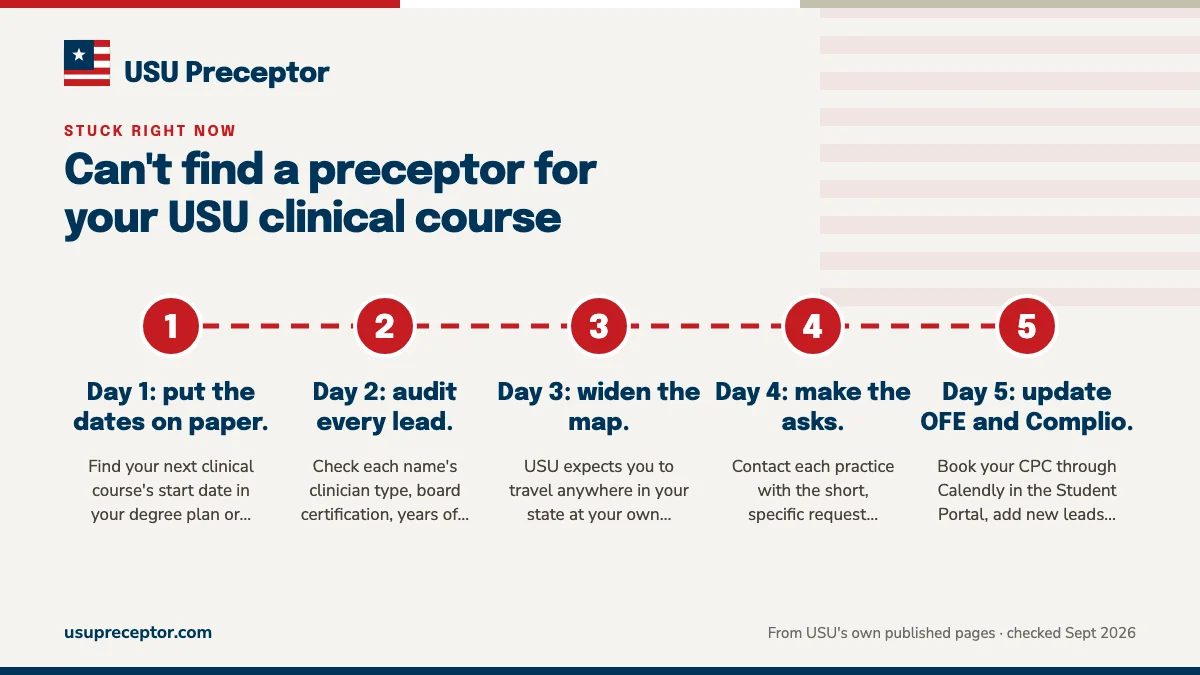 USU Preceptor

STUCK RIGHT NOW

Can't find a preceptor for your USU clinical course

1

Day 1: put the dates on paper.

Find your next clinical course's start date in your degree plan or...

2

Day 2: audit every lead.

Check each name's clinician type, board certification, years of...

3

Day 3: widen the map.

USU expects you to travel anywhere in your state at your own...

4

Day 4: make the asks.

Contact each practice with the short, specific request...

5

Day 5: update OFE and Complio.

Book your CPC through Calendly in the Student Portal, add new leads...

usupreceptor.com

From USU's own published pages · checked Sept 2026